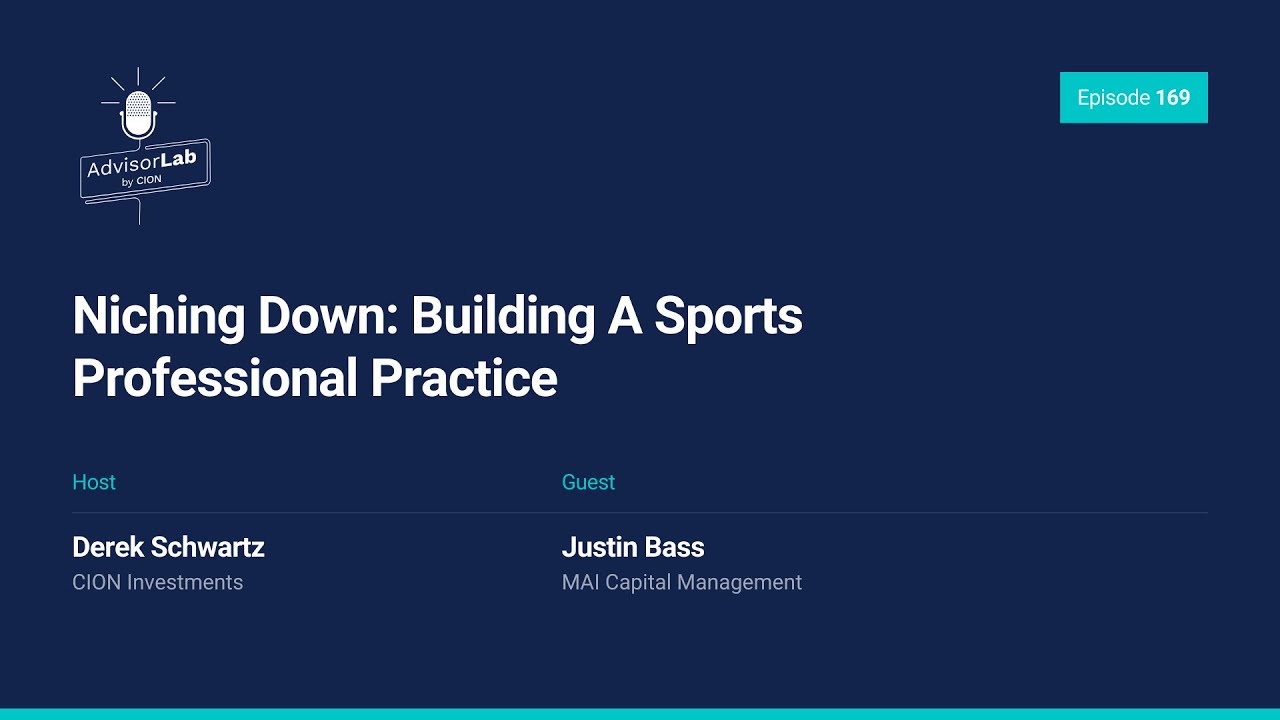 AdvisorLab
by CION

Episode 169

Niching Down: Building A Sports Professional Practice

Host

Derek Schwartz
CION Investments

Guest

Justin Bass
MAI Capital Management